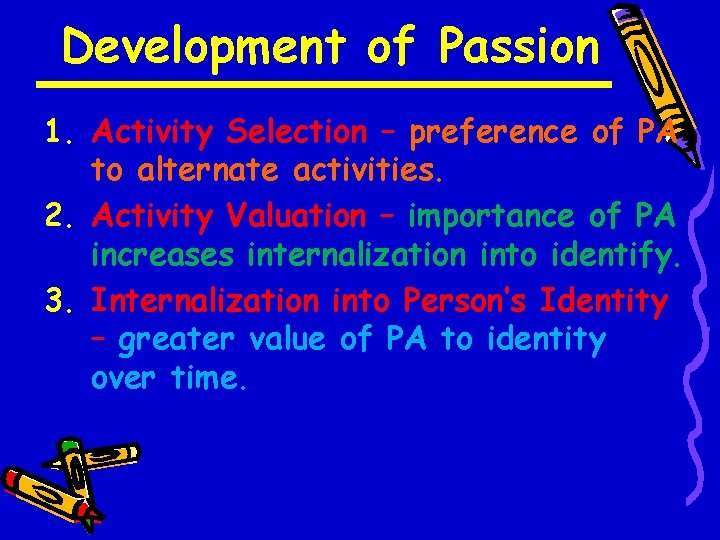 Development of Passion

1. Activity Selection – preference of PA to alternate activities.
2. Activity Valuation – importance of PA increases internalization into identify.
3. Internalization into Person's Identity – greater value of PA to identity over time.